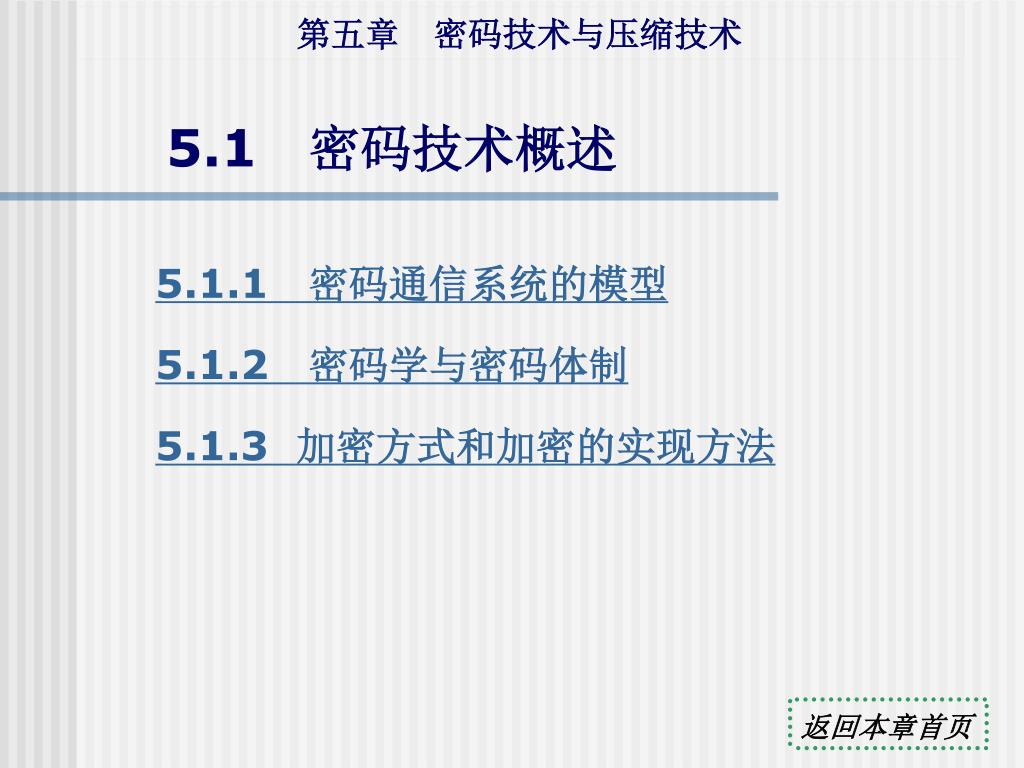 第五章　密码技术与压缩技术

5.1　密码技术概述

5.1.1　密码通信系统的模型

5.1.2　密码学与密码体制

5.1.3　加密方式和加密的实现方法

返回本章首页